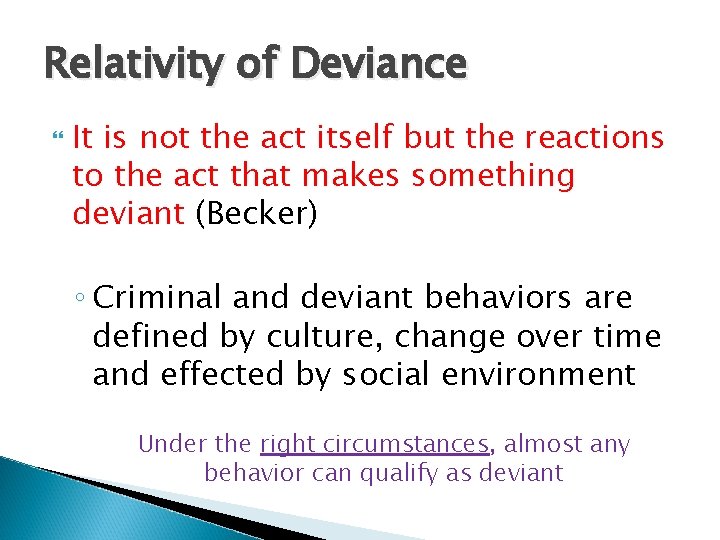 Relativity of Deviance

It is not the act itself but the reactions to the act that makes something deviant (Becker)

◦ Criminal and deviant behaviors are defined by culture, change over time and effected by social environment

Under the right circumstances, almost any behavior can qualify as deviant